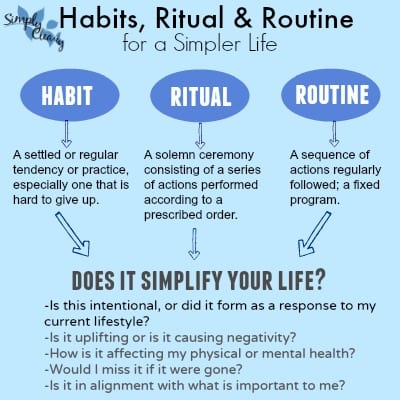 Simply Clearly

Habits, Ritual & Routine
for a Simpler Life

HABIT

A settled or regular tendency or practice, especially one that is hard to give up.

RITUAL

A solemn ceremony consisting of a series of actions performed according to a prescribed order.

ROUTINE

A sequence of actions regularly followed; a fixed program.

DOES IT SIMPLIFY YOUR LIFE?

-Is this intentional, or did it form as a response to my current lifestyle?
-Is it uplifting or is it causing negativity?
-How is it affecting my physical or mental health?
-Would I miss it if it were gone?
-Is it in alignment with what is important to me?